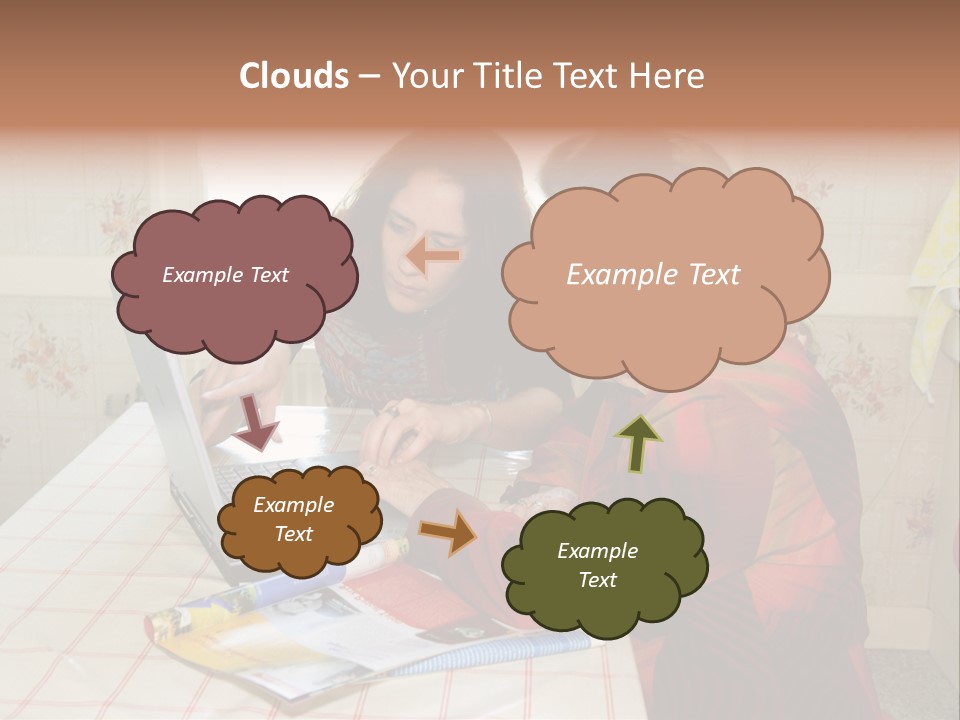 Clouds – Your Title Text Here

Example Text

Example Text

Example Text

Example Text